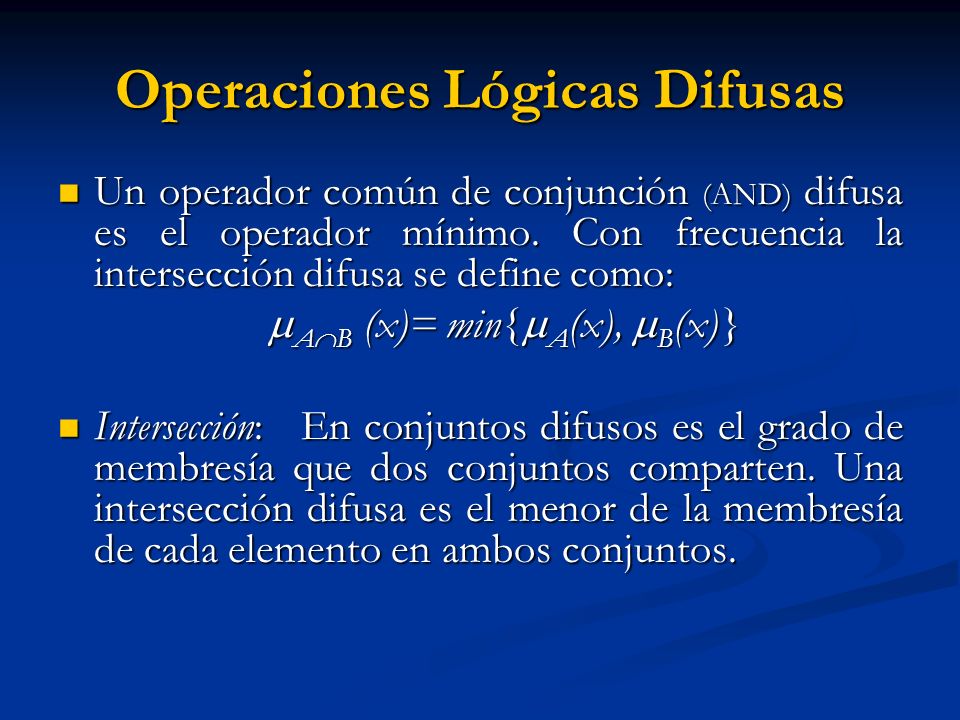 Operaciones Lógicas Difusas

Un operador común de conjunción (AND) difusa es el operador mínimo. Con frecuencia la intersección difusa se define como:

$\mu_{A \cap B}(x) = min\{\mu_A(x), \mu_B(x)\}$

Intersección: En conjuntos difusos es el grado de membresía que dos conjuntos comparten. Una intersección difusa es el menor de la membresía de cada elemento en ambos conjuntos.